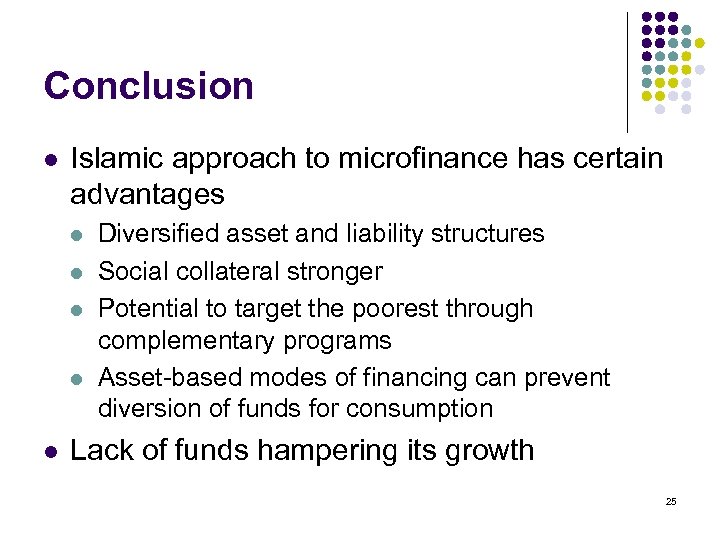 Conclusion

- Islamic approach to microfinance has certain advantages
  - Diversified asset and liability structures
  - Social collateral stronger
  - Potential to target the poorest through complementary programs
  - Asset-based modes of financing can prevent diversion of funds for consumption
- Lack of funds hampering its growth

25